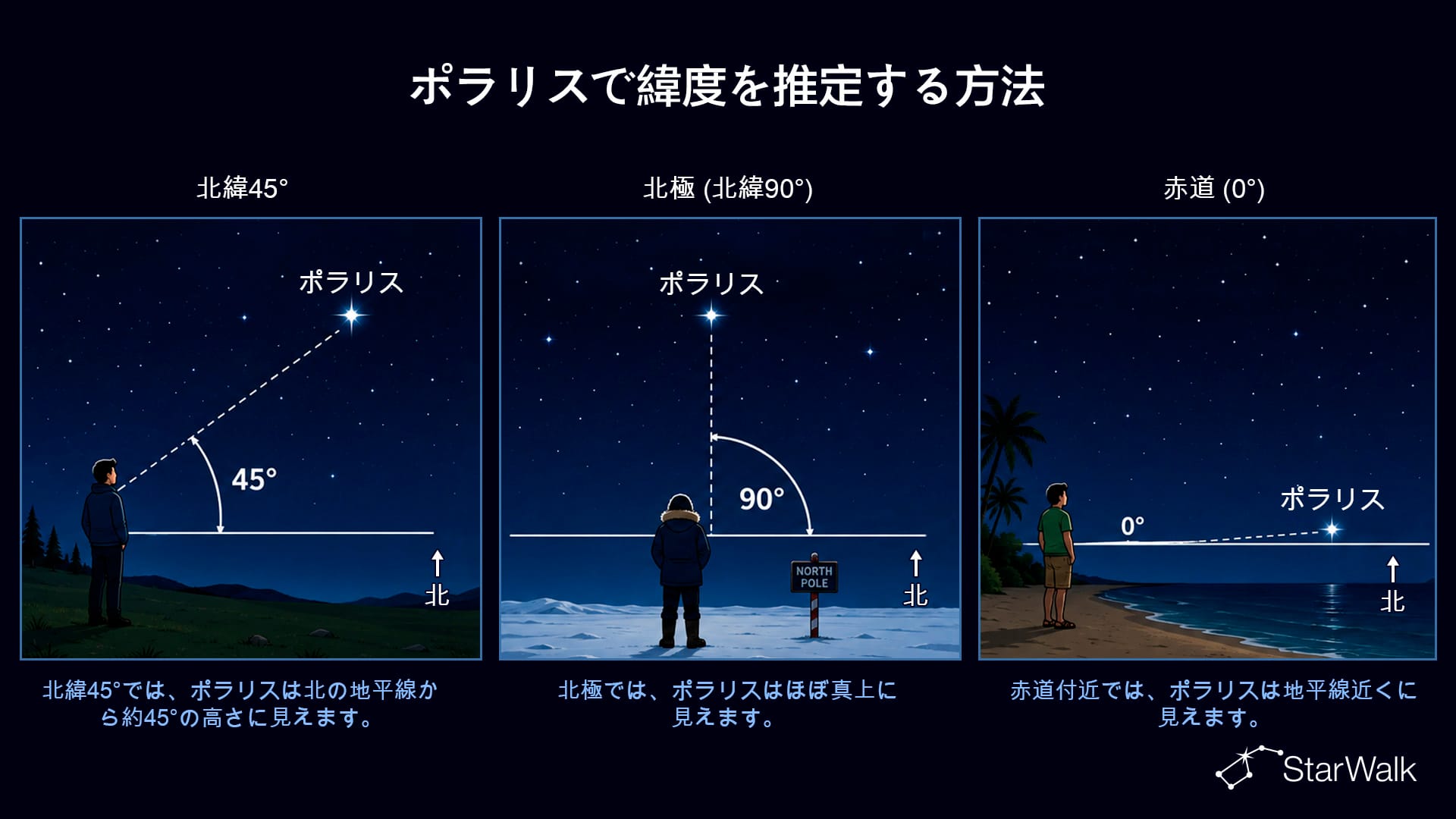 ポラリスで緯度を推定する方法

北緯45°

ポラリス

45°

北

北緯45°では、ポラリスは北の地平線から約45°の高さに見えます。

北極 (北緯90°)

ポラリス

90°

NORTH POLE

北

北極では、ポラリスはほぼ真上に見えます。

赤道 (0°)

ポラリス

0°

北

赤道付近では、ポラリスは地平線近くに見えます。

StarWalk